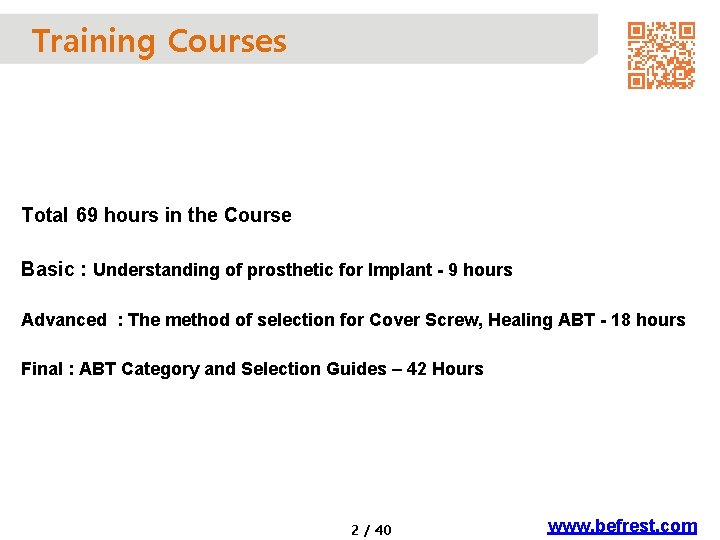 Training Courses

Total 69 hours in the Course

Basic : Understanding of prosthetic for Implant - 9 hours

Advanced : The method of selection for Cover Screw, Healing ABT - 18 hours

Final : ABT Category and Selection Guides – 42 Hours

2 / 40

www.befrest.com